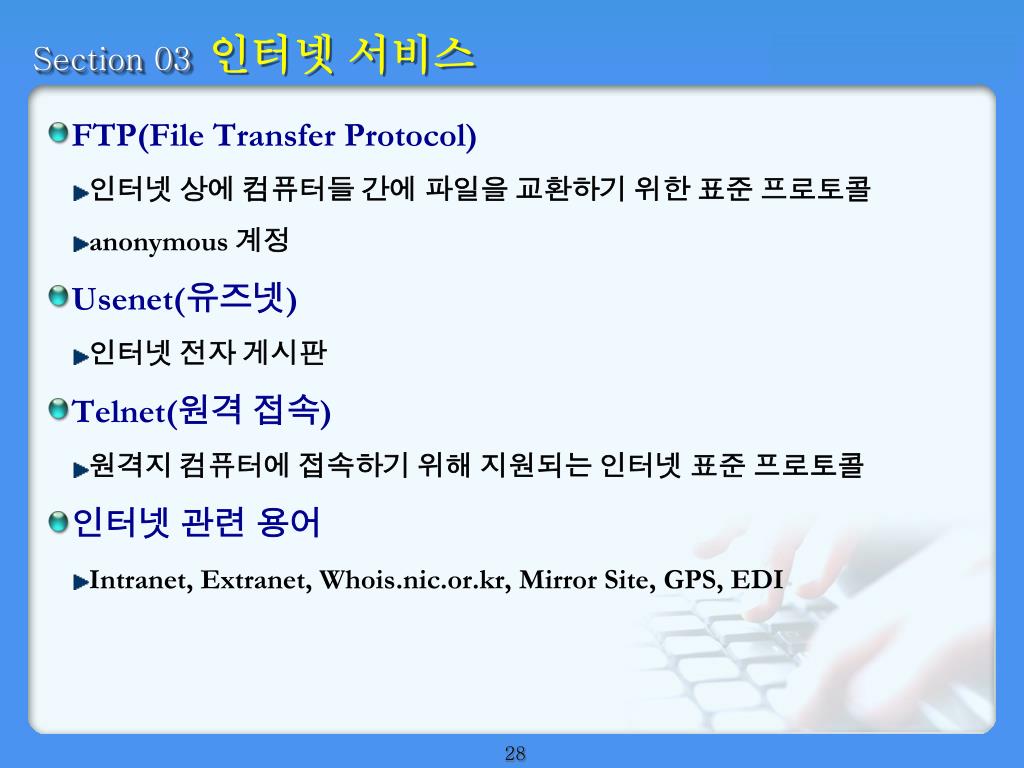 Section 03 인터넷 서비스

FTP(File Transfer Protocol)

인터넷 상에 컴퓨터들 간에 파일을 교환하기 위한 표준 프로토콜

anonymous 계정

Usenet(유즈넷)

인터넷 전자 게시판

Telnet(원격 접속)

원격지 컴퓨터에 접속하기 위해 지원되는 인터넷 표준 프로토콜

인터넷 관련 용어

Intranet, Extranet, Whois.nic.or.kr, Mirror Site, GPS, EDI

28